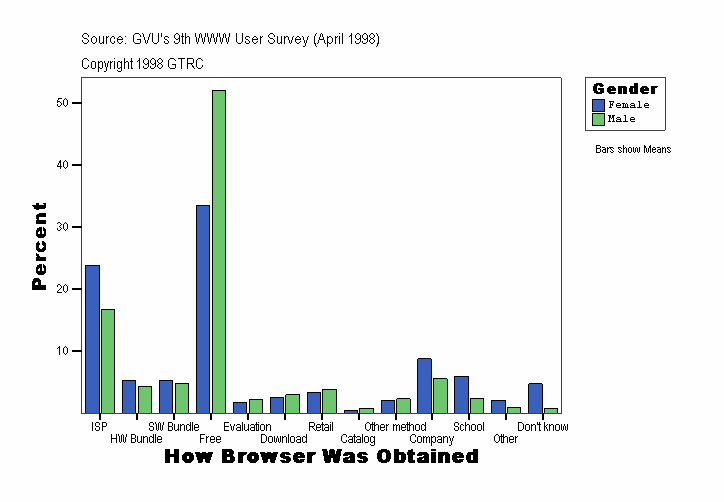 Source: GVU's 9th WWW User Survey (April 1998)

Copyright 1998 GTRC

Gender
Female
Male

Bars show Means

Percent

50
40
30
20
10

ISP
HW Bundle
SW Bundle
Free
Evaluation
Download
Retail
Catalog
Other method
Company
School
Other
Don't know

How Browser Was Obtained